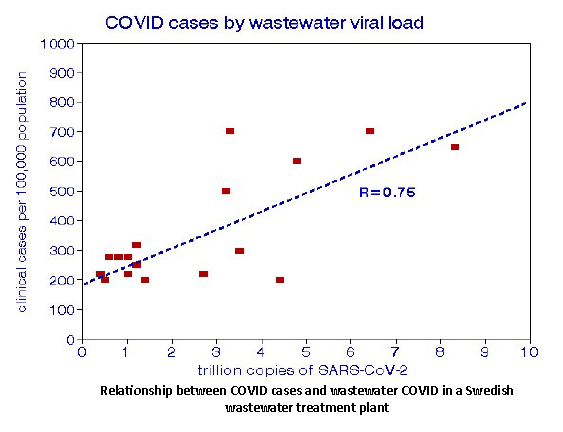 COVID cases by wastewater viral load

clinical cases per 100,000 population

1000
900
800
700
600
500
400
300
200
100
0

R=0.75

0 1 2 3 4 5 6 7 8 9 10

trillion copies of SARS-CoV-2

Relationship between COVID cases and wastewater COVID in a Swedish wastewater treatment plant